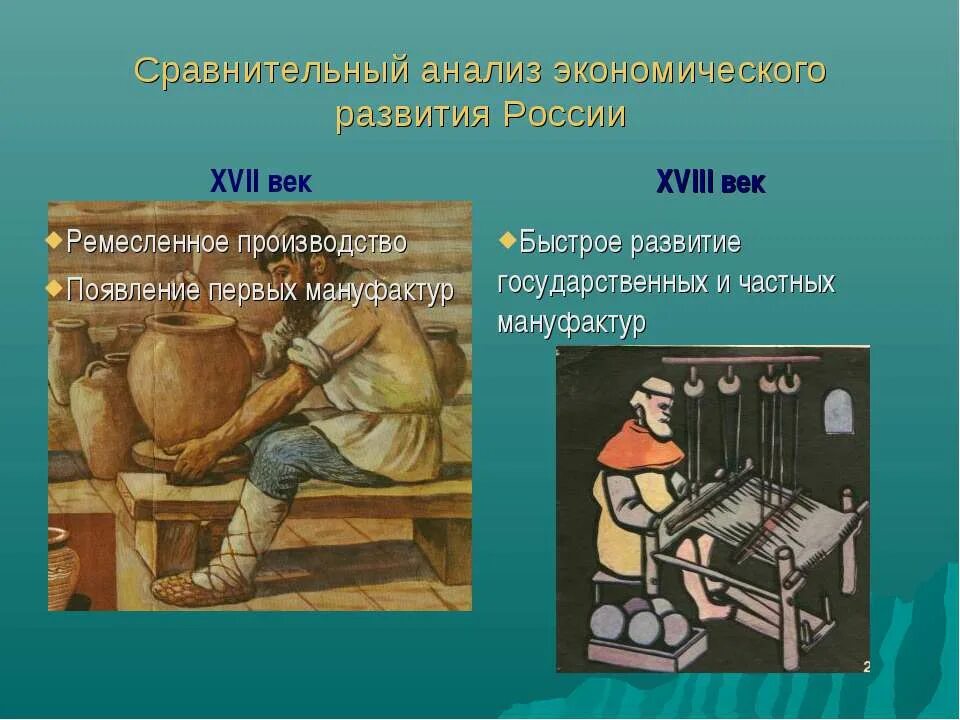 Сравнительный анализ экономического развития России

XVII век

Ремесленное производство

Появление первых мануфактур

XVIII век

Быстрое развитие государственных и частных мануфактур

2